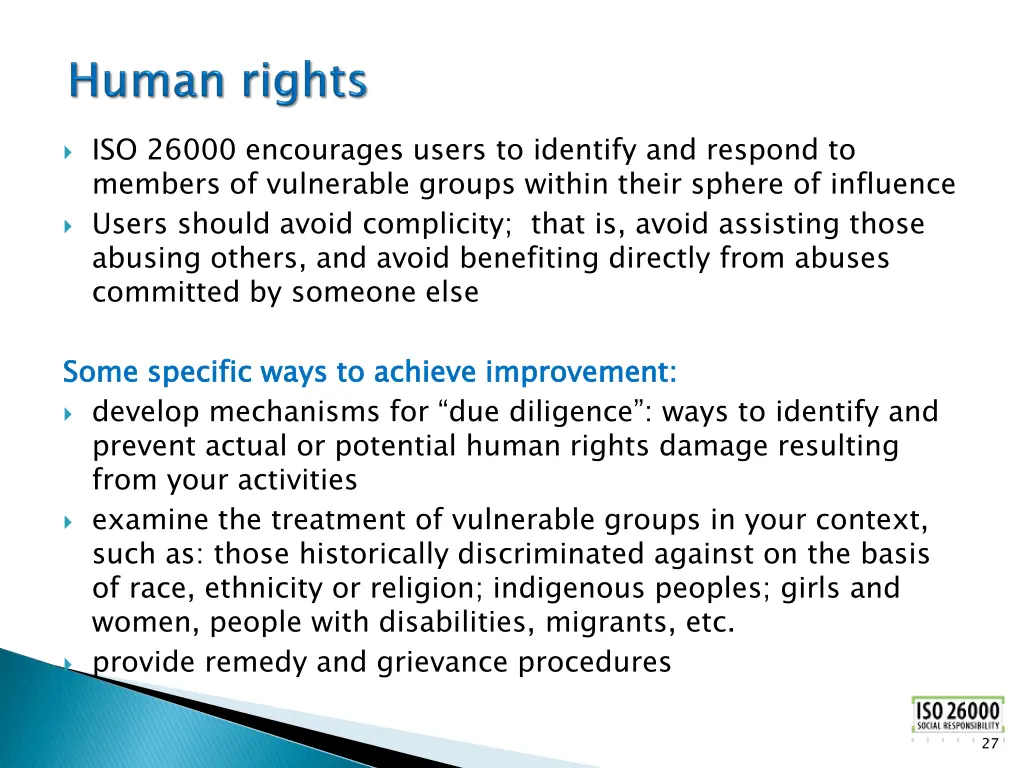 Human rights

ISO 26000 encourages users to identify and respond to members of vulnerable groups within their sphere of influence

Users should avoid complicity; that is, avoid assisting those abusing others, and avoid benefiting directly from abuses committed by someone else

Some specific ways to achieve improvement:

develop mechanisms for “due diligence”: ways to identify and prevent actual or potential human rights damage resulting from your activities

examine the treatment of vulnerable groups in your context, such as: those historically discriminated against on the basis of race, ethnicity or religion; indigenous peoples; girls and women, people with disabilities, migrants, etc.

provide remedy and grievance procedures

ISO 26000
SOCIAL RESPONSIBILITY

27